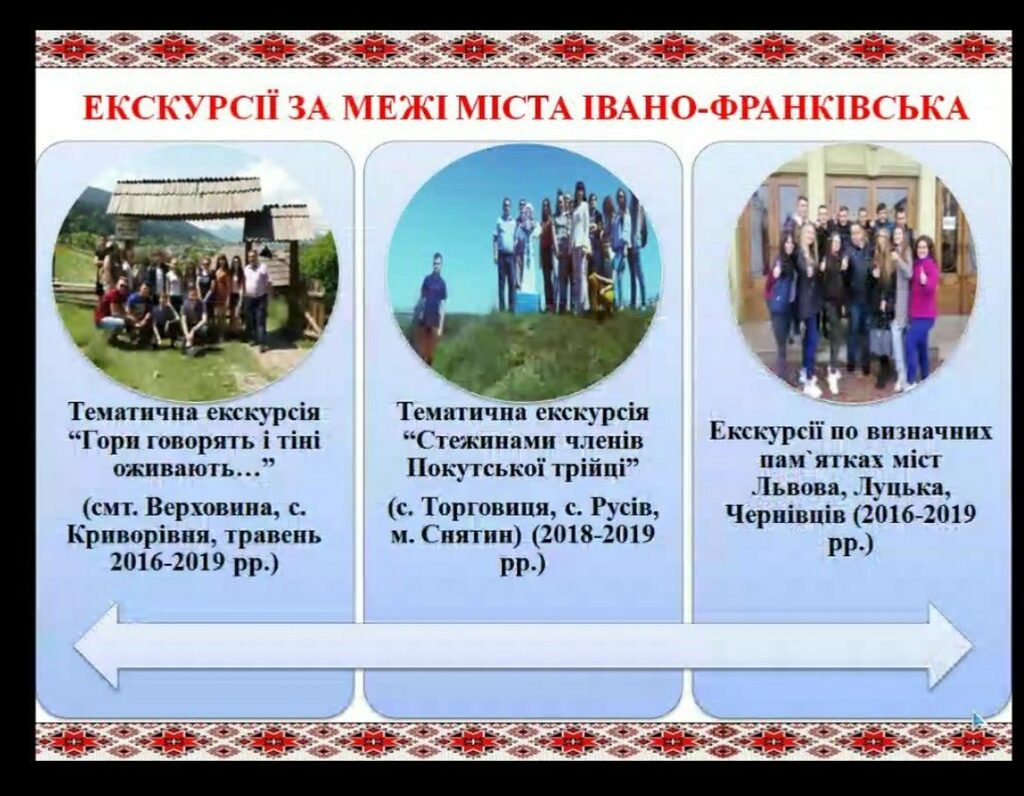 ЕКСКУРСІЇ ЗА МЕЖІ МІСТА ІВАНО-ФРАНКІВСЬКА

Тематична екскурсія “Гори говорять і тіні оживають…”

(смт. Верховина, с. Криворівня, травень 2016-2019 рр.)

Тематична екскурсія “Стежинами членів Покутської трійці”

(с. Торговиця, с. Русів, м. Снятин) (2018-2019 рр.)

Екскурсії по визначних пам`ятках міст Львова, Луцька, Чернівців (2016-2019 рр.)